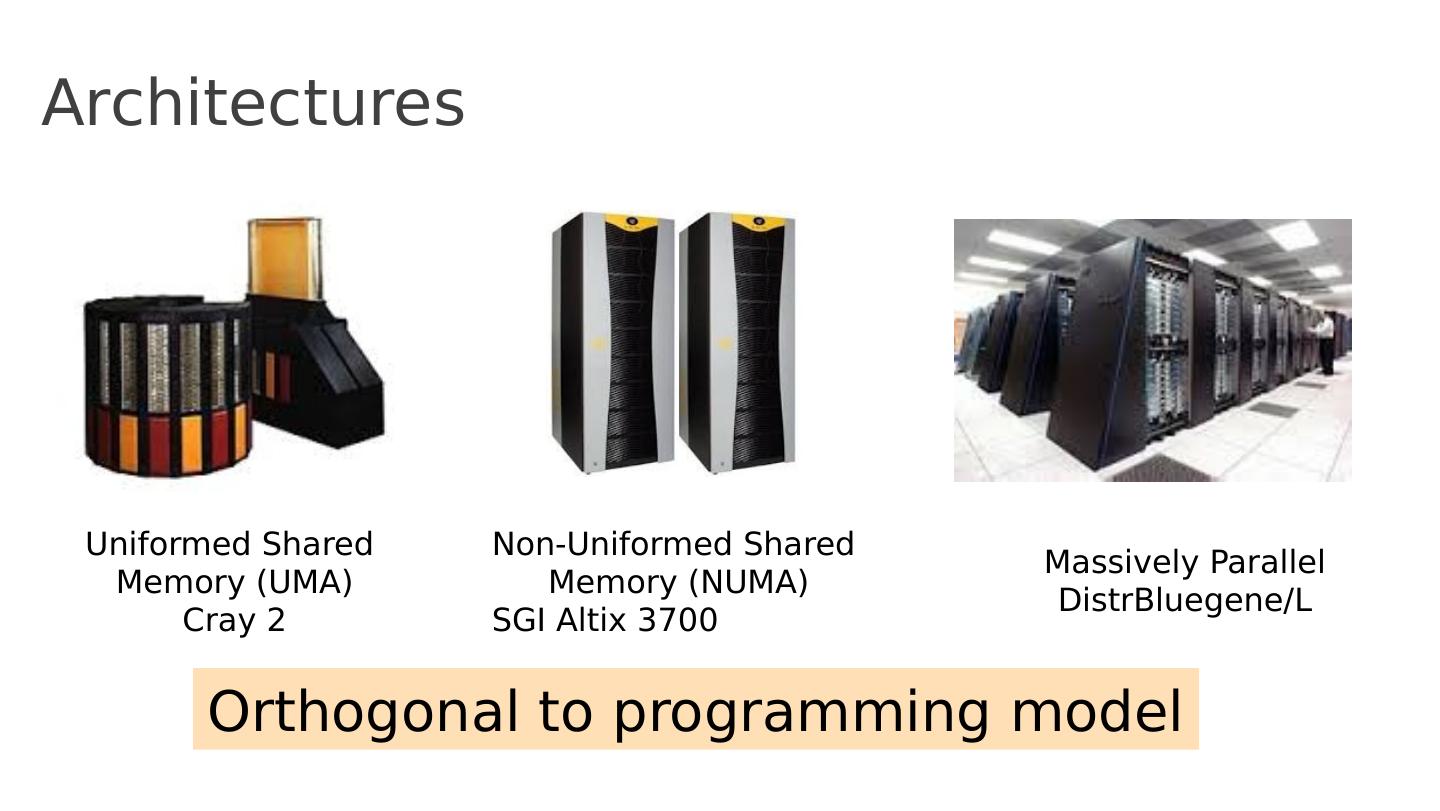 Architectures

Uniformed Shared Memory (UMA)
Cray 2

Non-Uniformed Shared Memory (NUMA)
SGI Altix 3700

Massively Parallel
DistrBluegene/L

Orthogonal to programming model